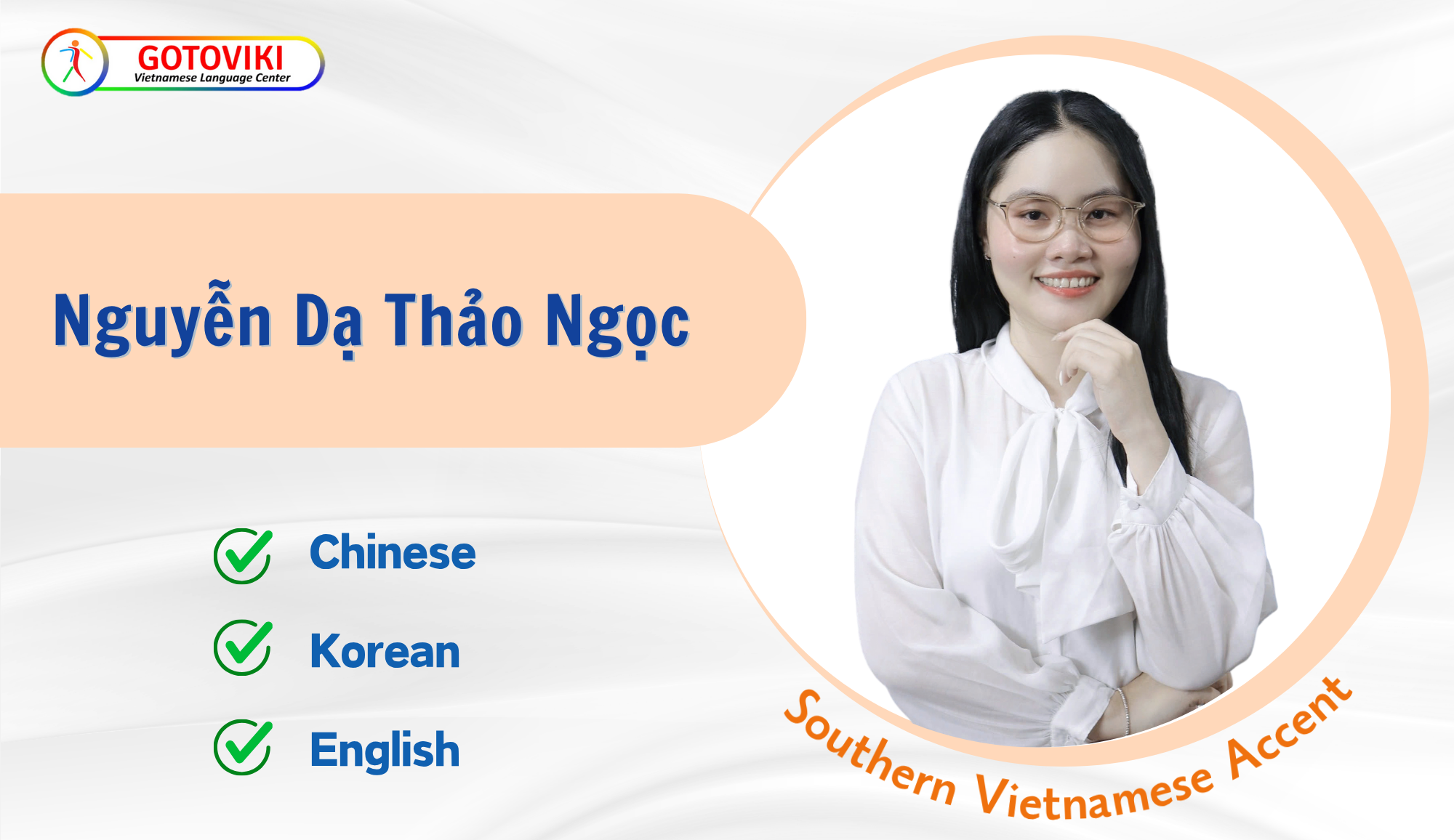 GOTOVIKI
Vietnamese Language Center

Nguyễn Dạ Thảo Ngọc

Chinese

Korean

English

Southern Vietnamese Accent